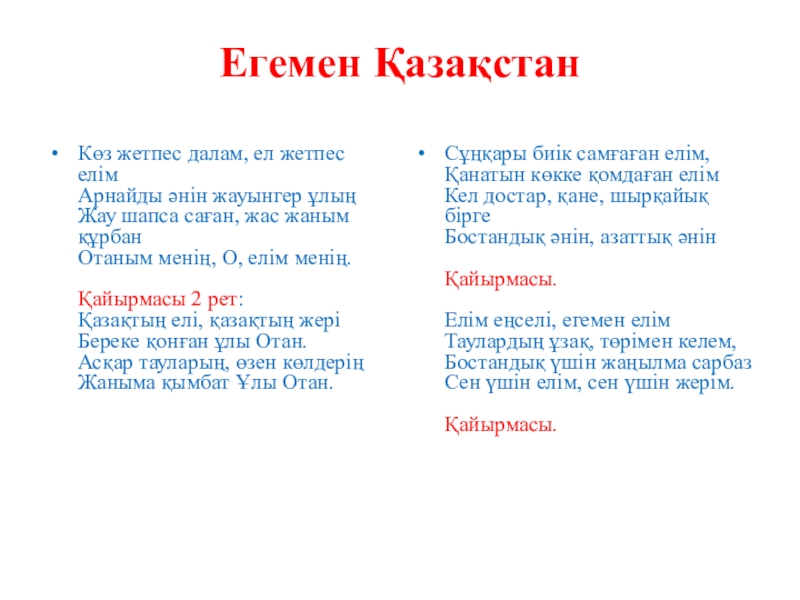 Егемен Қазақстан

• Көз жетпес далам, ел жетпес елім
Арнайды әнін жауынгер ұлың
Жау шапса саған, жас жаным құрбан
Отаным менің, О, елім менің.

Қайырмасы 2 рет:
Қазақтың елі, қазақтың жері
Береке қонған ұлы Отан.
Асқар тауларың, өзен көлдерің
Жаныма қымбат Ұлы Отан.

• Сұңқары биік самғаған елім,
Қанатын көкке қомдаған елім
Кел достар, қане, шырқайық бірге
Бостандық әнін, азаттық әнін

Қайырмасы.

Елім еңселі, егемен елім
Таулардың ұзақ, төрімен келем,
Бостандық үшін жаңылма сарбаз
Сен үшін елім, сен үшін жерім.

Қайырмасы.